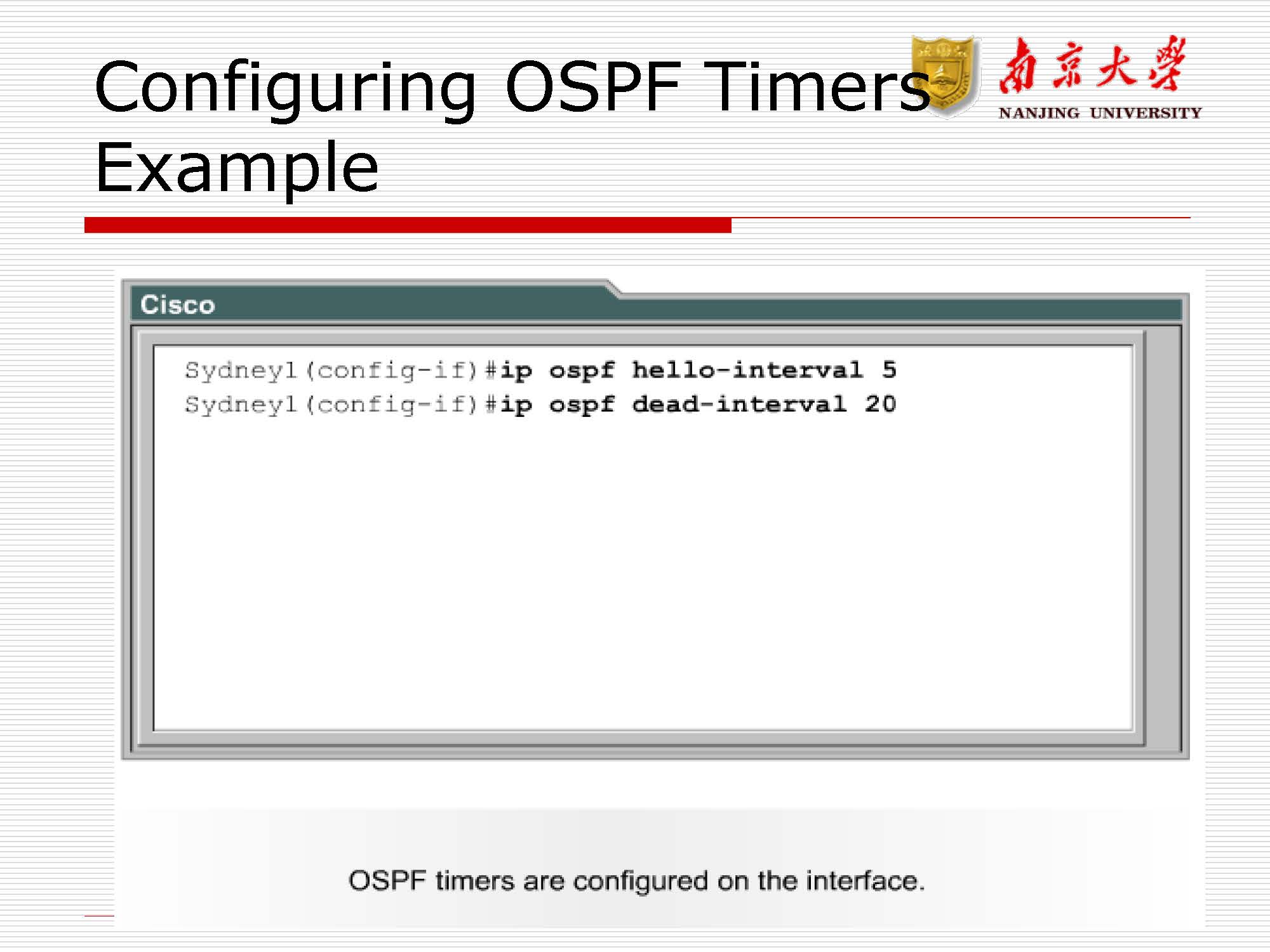 Configuring OSPF Timers Example

南京大學
NANJING UNIVERSITY

Cisco

Sydney1(config-if)#ip ospf hello-interval 5
Sydney1(config-if)#ip ospf dead-interval 20

OSPF timers are configured on the interface.